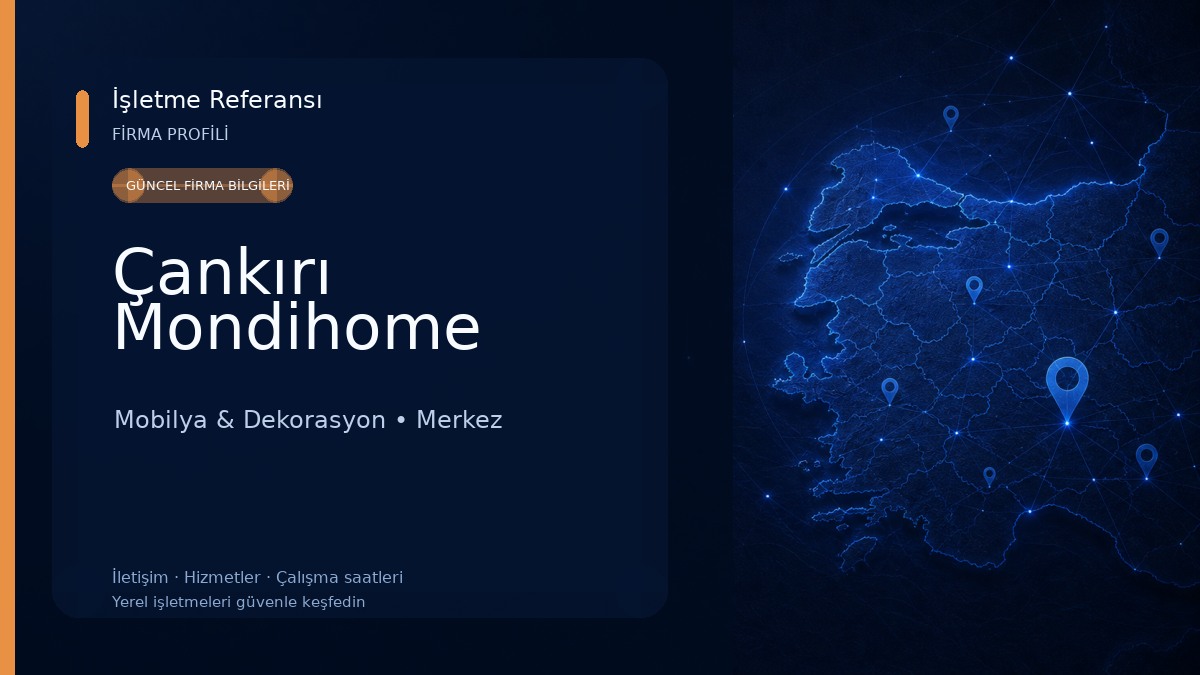 İşletme Referansı
FİRMA PROFİLİ

GÜNCEL FİRMA BİLGİLERİ

Çankırı Mondihome

Mobilya & Dekorasyon • Merkez

İletişim · Hizmetler · Çalışma saatleri
Yerel işletmeleri güvenle keşfedin